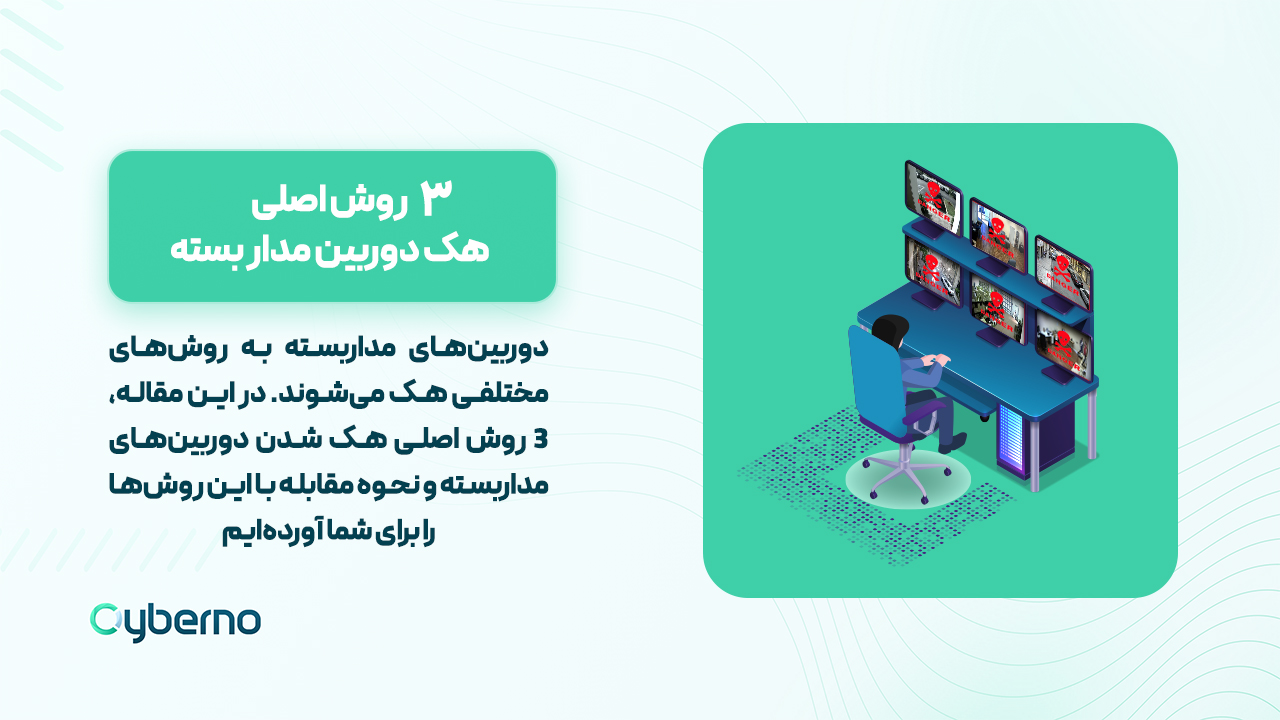 ۳ روش اصلی
هک دوربین مدار بسته

دوربین‌های مداربسته به روش‌های مختلفی هک می‌شوند. در این مقاله، 3 روش اصلی هک شدن دوربین‌های مداربسته و نحوه مقابله با این روش‌ها را برای شما آورده‌ایم

Cyberno